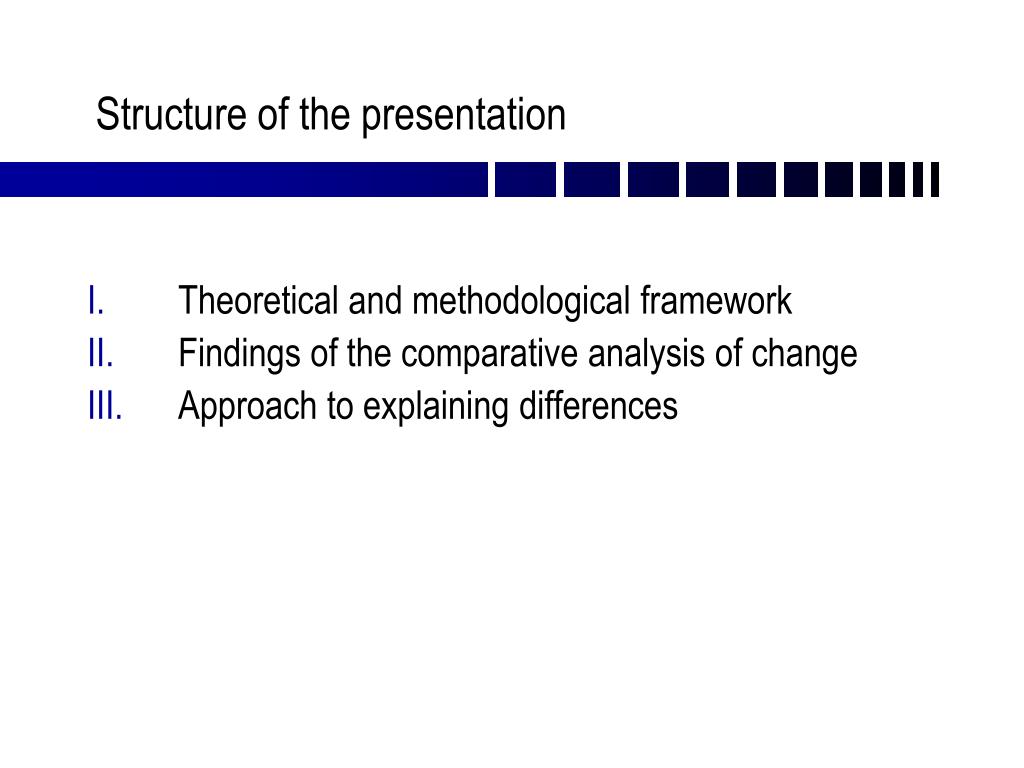 Structure of the presentation

I. Theoretical and methodological framework
II. Findings of the comparative analysis of change
III. Approach to explaining differences